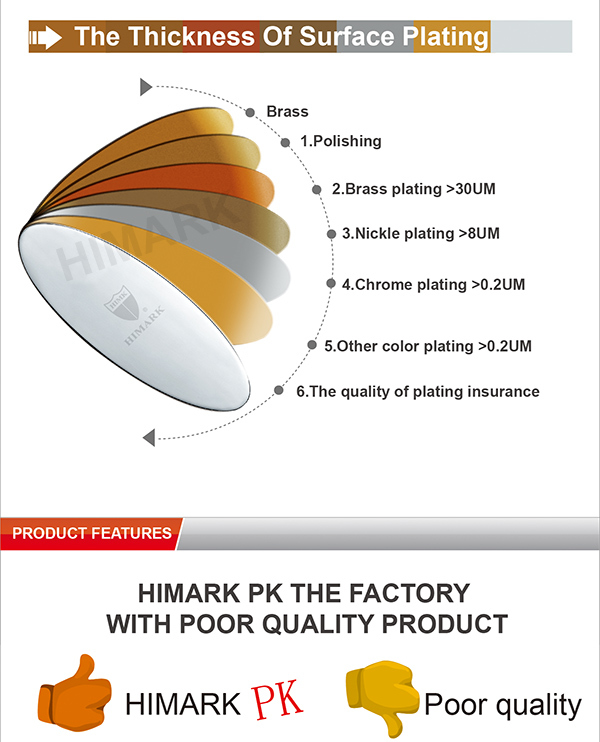 The Thickness Of Surface Plating

Brass
1.Polishing
2.Brass plating >30UM
3.Nickle plating >8UM
4.Chrome plating >0.2UM
5.Other color plating >0.2UM
6.The quality of plating insurance

HIMARK

HIMK
HIMARK

PRODUCT FEATURES

HIMARK PK THE FACTORY WITH POOR QUALITY PRODUCT

HIMARK PK Poor quality